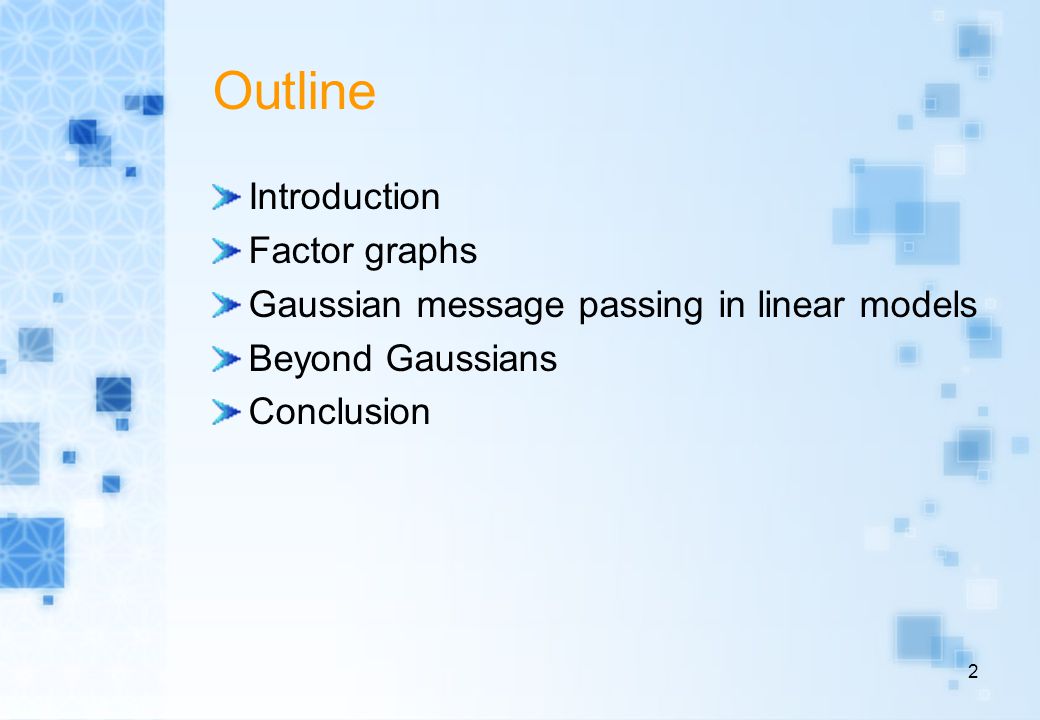 Outline

Introduction
Factor graphs
Gaussian message passing in linear models
Beyond Gaussians
Conclusion

2